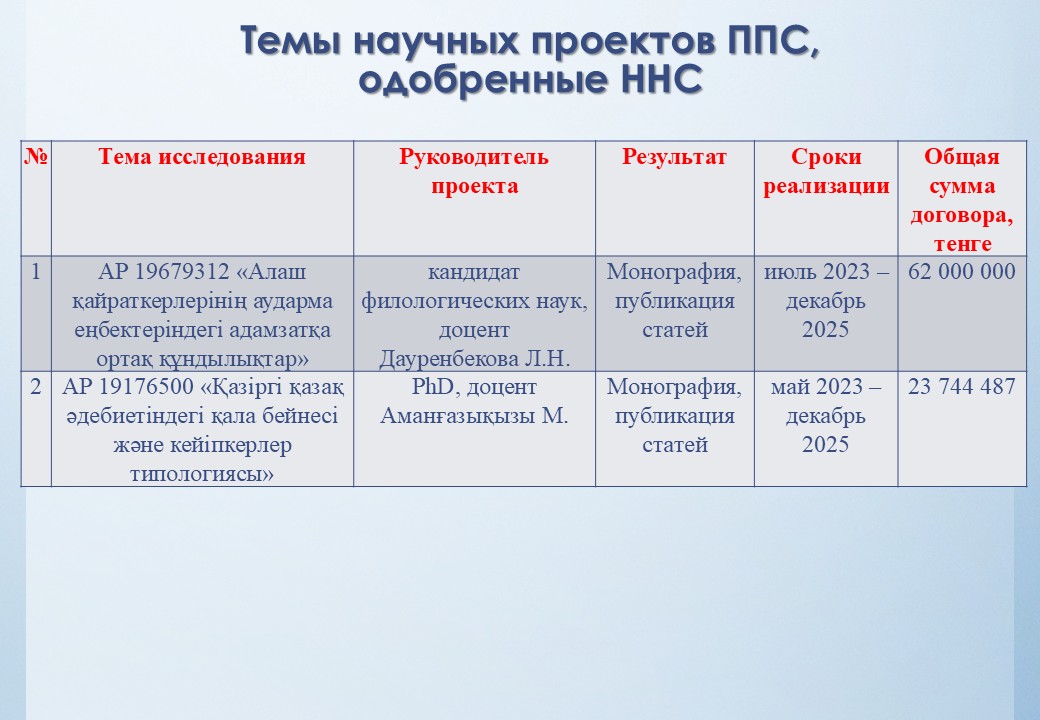 Темы научных проектов ППС, одобренные ННС

| № | Тема исследования | Руководитель проекта | Результат | Сроки реализации | Общая сумма договора, тенге |
|---|---|---|---|---|---|
| 1 | АР 19679312 «Алаш қайраткерлерінің аударма еңбектеріндегі адамзатқа ортақ құндылықтар» | кандидат филологических наук, доцент Дауренбекова Л.Н. | Монография, публикация статей | июль 2023 – декабрь 2025 | 62 000 000 |
| 2 | АР 19176500 «Қазіргі қазақ әдебиетіндегі қала бейнесі және кейіпкерлер типологиясы» | PhD, доцент Аманғазықызы М. | Монография, публикация статей | май 2023 – декабрь 2025 | 23 744 487 |